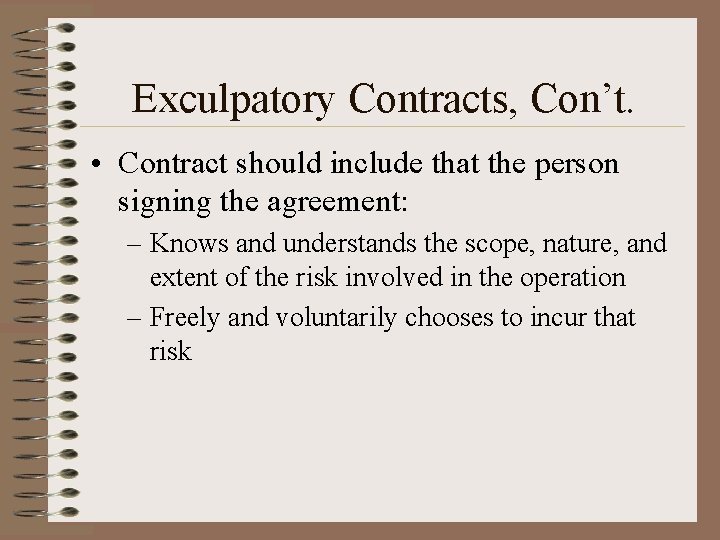 Exculpatory Contracts, Con’t.

• Contract should include that the person signing the agreement:

– Knows and understands the scope, nature, and extent of the risk involved in the operation

– Freely and voluntarily chooses to incur that risk